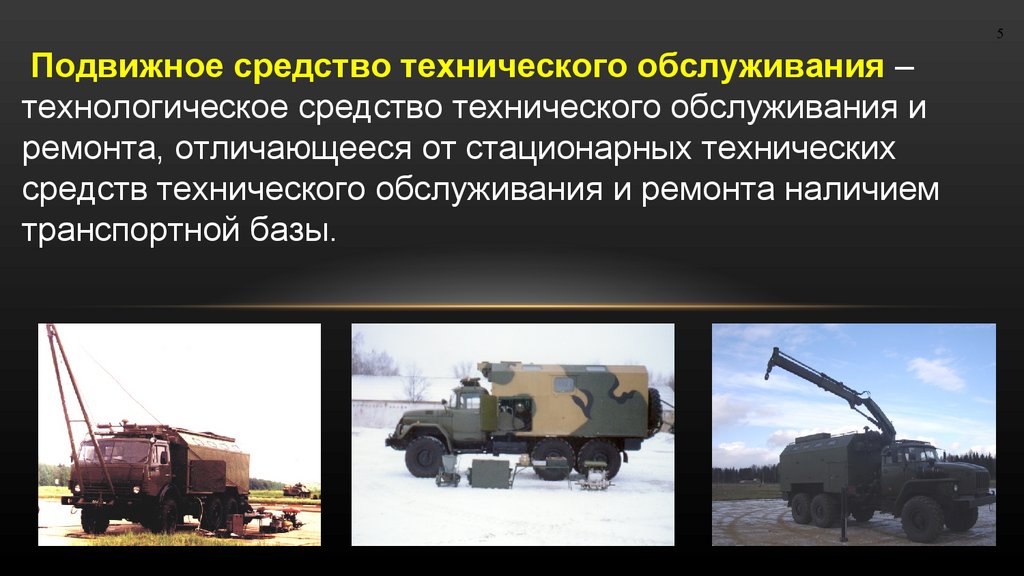 5

Подвижное средство технического обслуживания – технологическое средство технического обслуживания и ремонта, отличающееся от стационарных технических средств технического обслуживания и ремонта наличием транспортной базы.